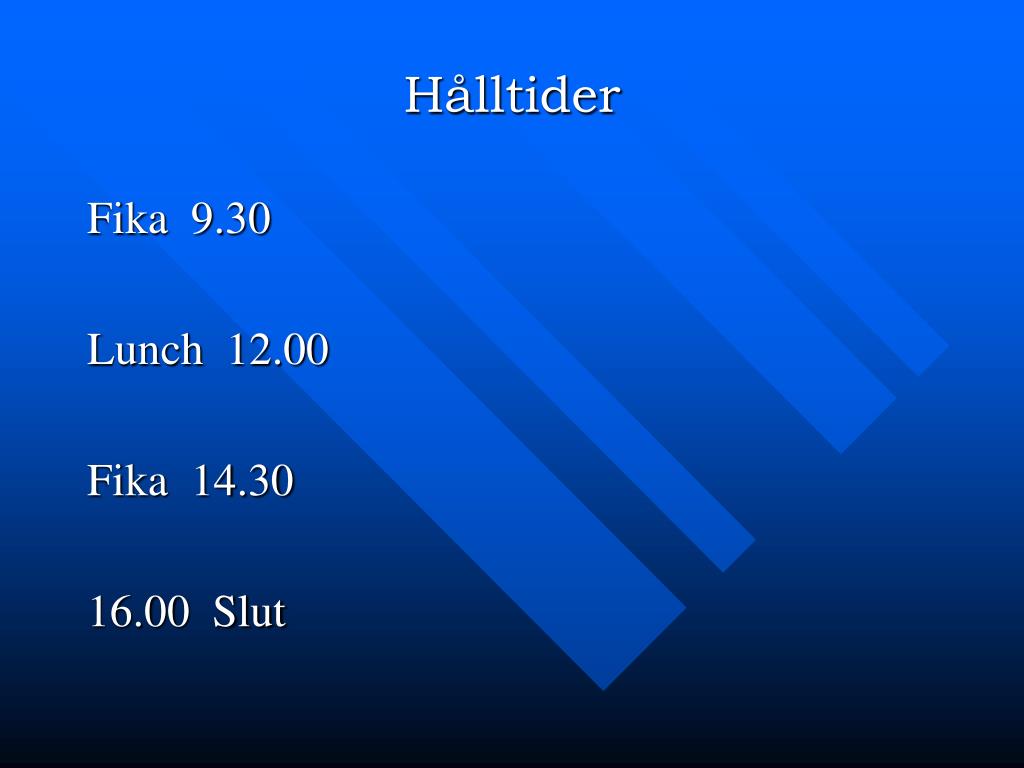 Hålltider

Fika 9.30

Lunch 12.00

Fika 14.30

16.00 Slut